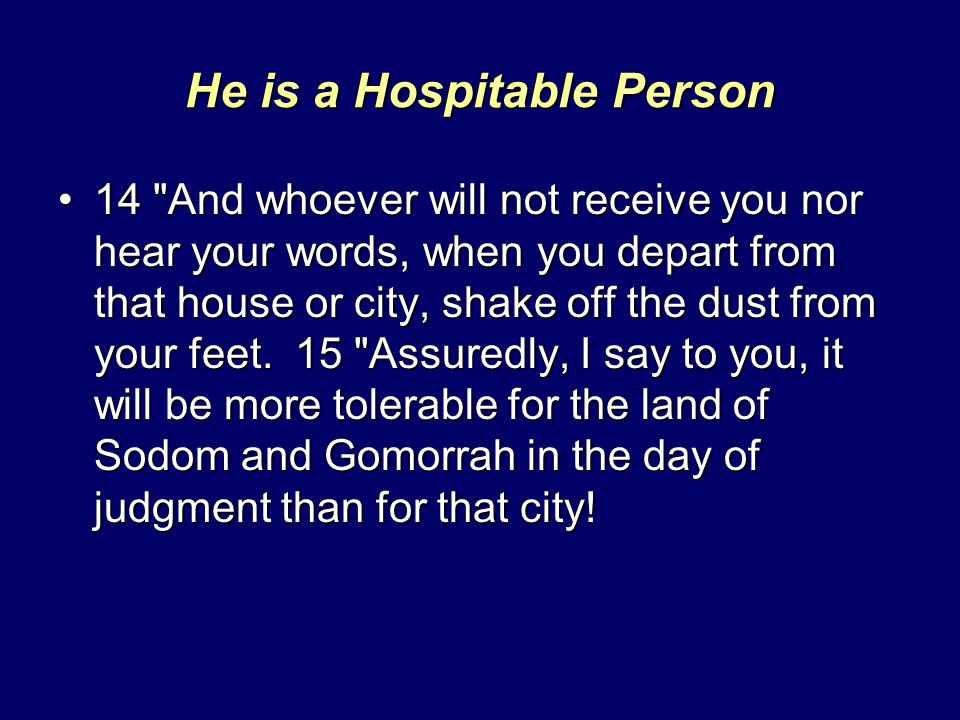 He is a Hospitable Person

• 14 "And whoever will not receive you nor hear your words, when you depart from that house or city, shake off the dust from your feet. 15 "Assuredly, I say to you, it will be more tolerable for the land of Sodom and Gomorrah in the day of judgment than for that city!